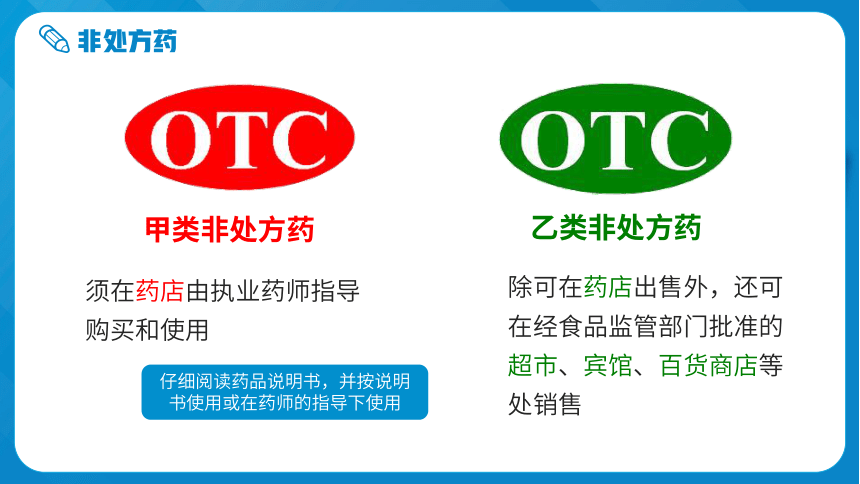 非处方药

OTC

甲类非处方药

须在药店由执业药师指导购买和使用

仔细阅读药品说明书，并按说明书使用或在药师的指导下使用

OTC

乙类非处方药

除可在药店出售外，还可在经食品监管部门批准的超市、宾馆、百货商店等处销售